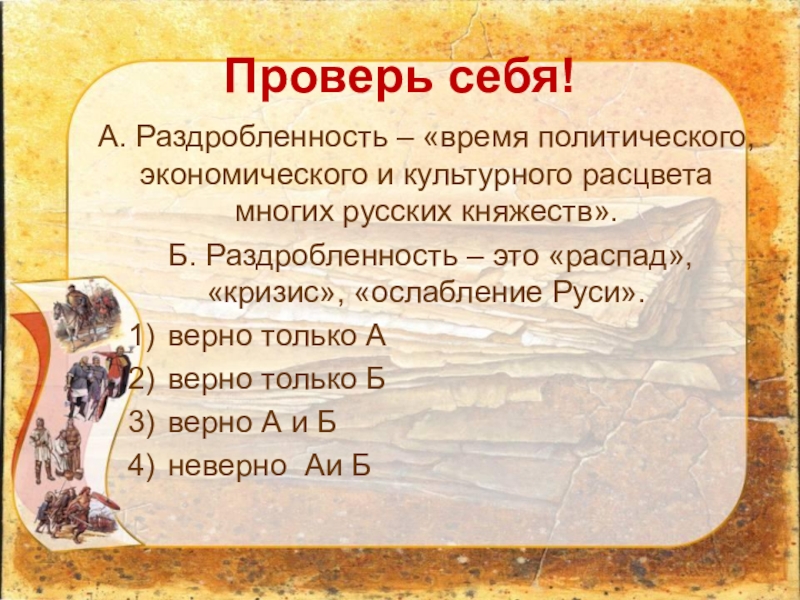 Проверь себя!

А. Раздробленность – «время политического, экономического и культурного расцвета многих русских княжеств».

Б. Раздробленность – это «распад», «кризис», «ослабление Руси».

1) верно только А
2) верно только Б
3) верно А и Б
4) неверно Аи Б